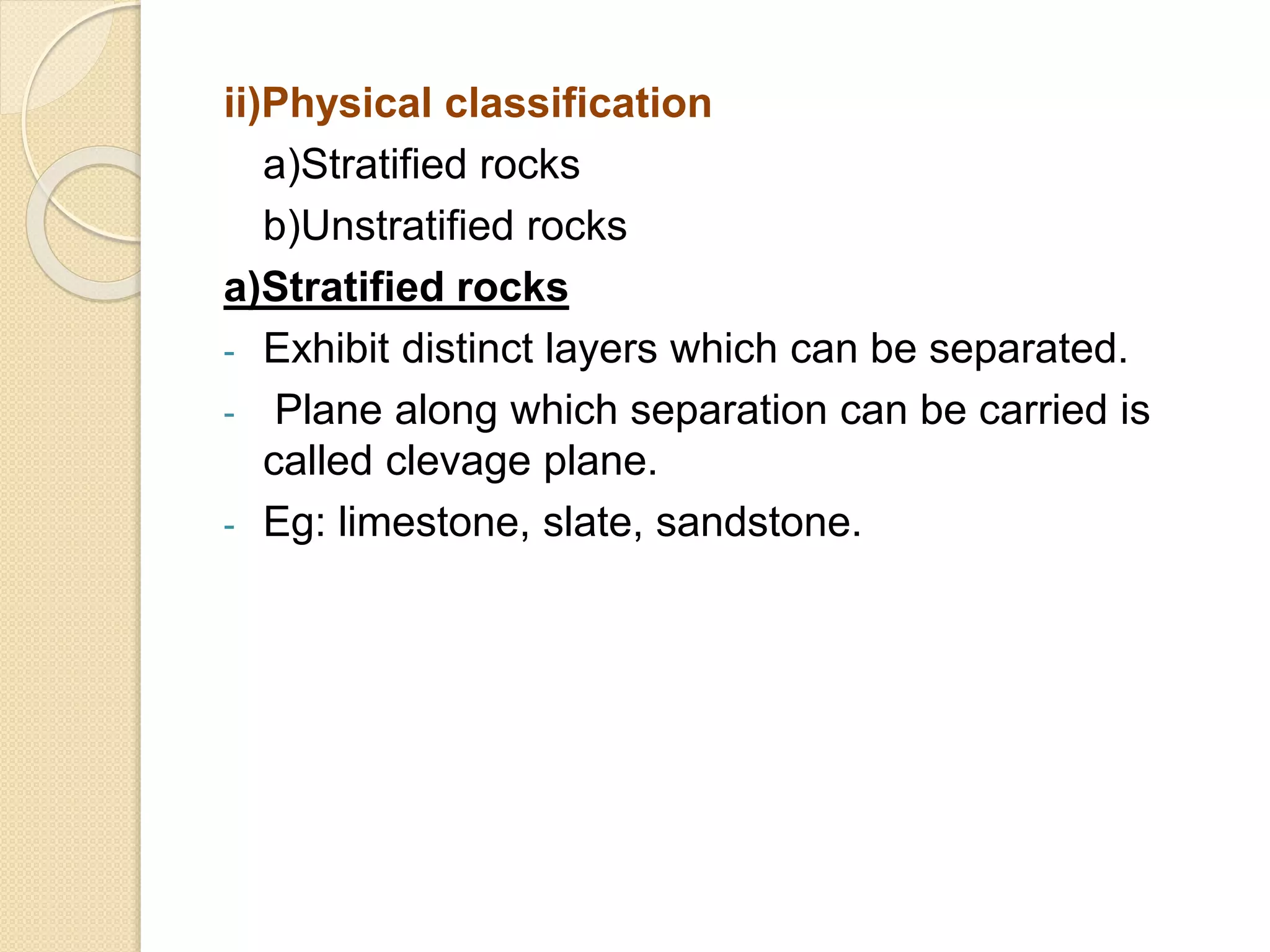 ii)Physical classification

a)Stratified rocks

b)Unstratified rocks

a)Stratified rocks

- Exhibit distinct layers which can be separated.
- Plane along which separation can be carried is called clevage plane.
- Eg: limestone, slate, sandstone.